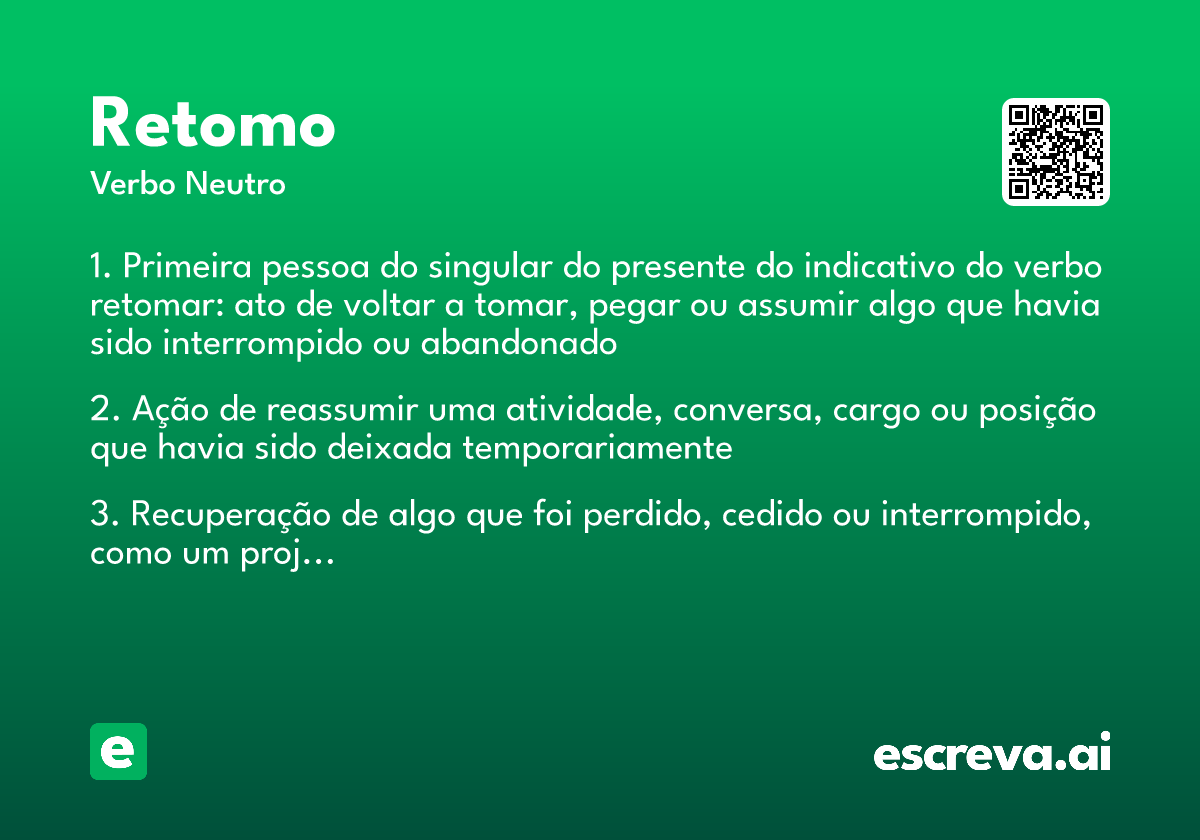 Retomo
Verbo Neutro

1. Primeira pessoa do singular do presente do indicativo do verbo retomar: ato de voltar a tomar, pegar ou assumir algo que havia sido interrompido ou abandonado

2. Ação de reassumir uma atividade, conversa, cargo ou posição que havia sido deixada temporariamente

3. Recuperação de algo que foi perdido, cedido ou interrompido, como um proj...

e

escreva.ai